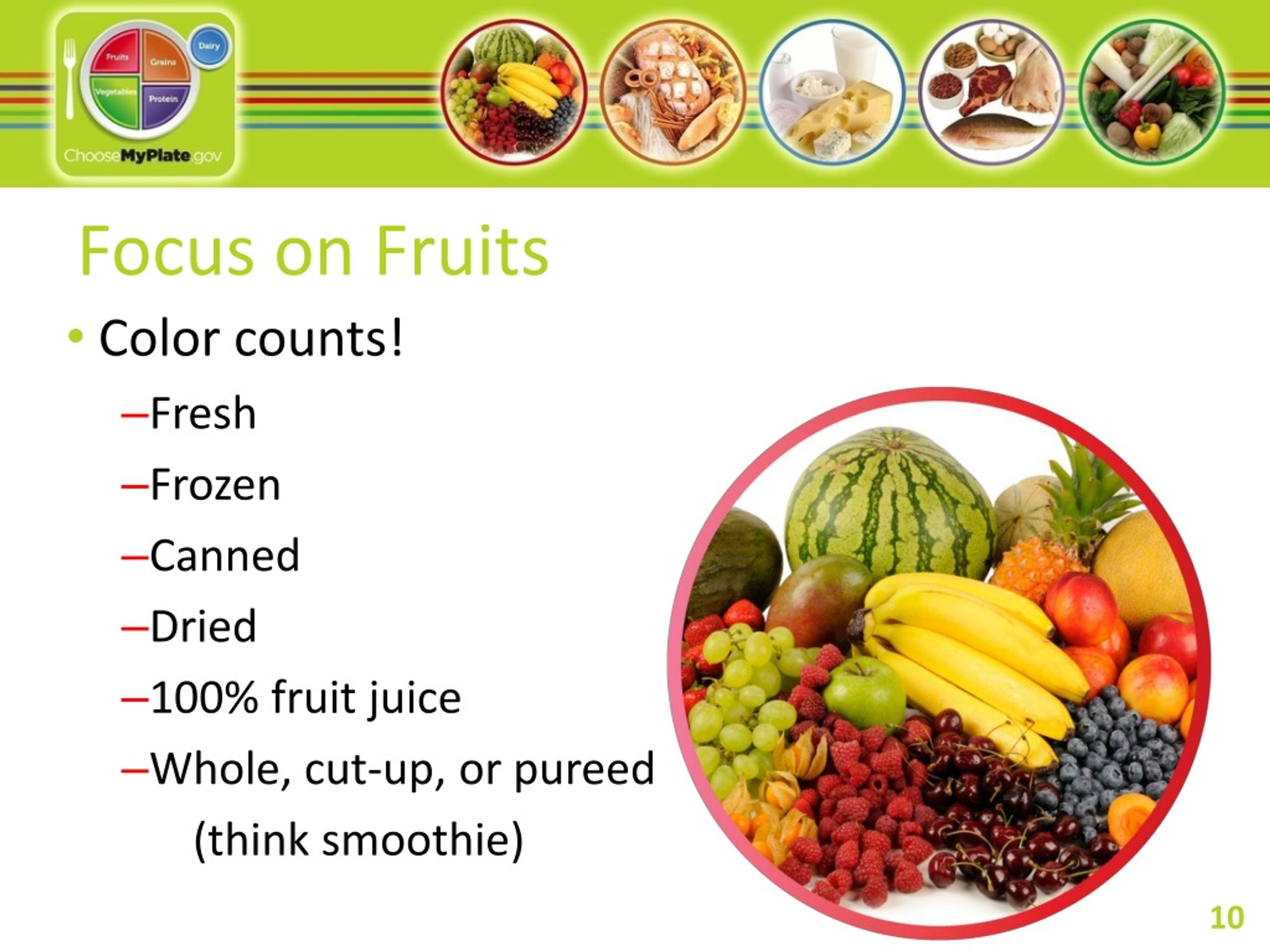 Fruits
Grains
Dairy
Vegetables
Protein
ChooseMyPlate.gov

Focus on Fruits

• Color counts!
–Fresh
–Frozen
–Canned
–Dried
–100% fruit juice
–Whole, cut-up, or pureed (think smoothie)

10